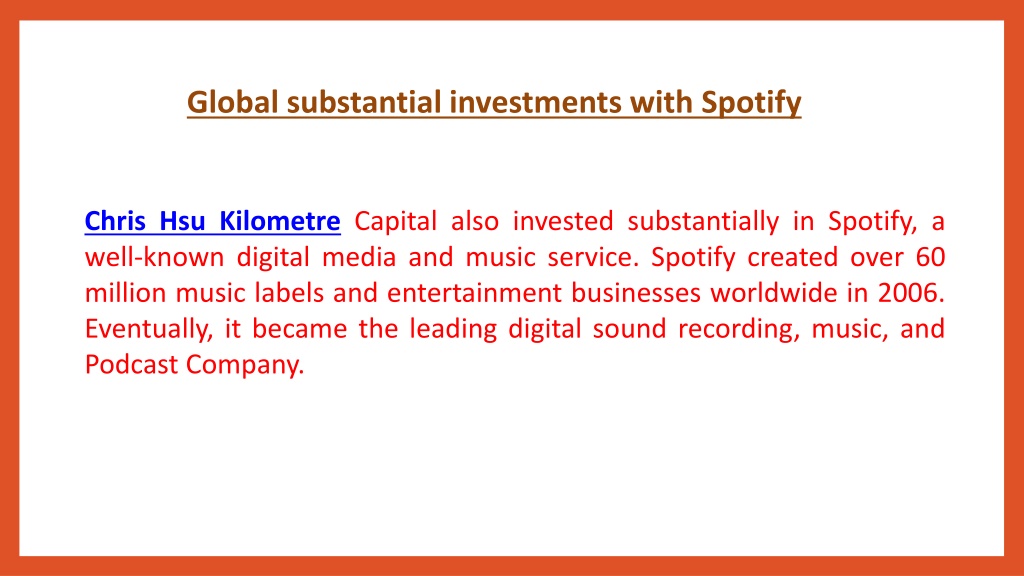 Global substantial investments with Spotify

Chris Hsu Kilometre Capital also invested substantially in Spotify, a well-known digital media and music service. Spotify created over 60 million music labels and entertainment businesses worldwide in 2006. Eventually, it became the leading digital sound recording, music, and Podcast Company.